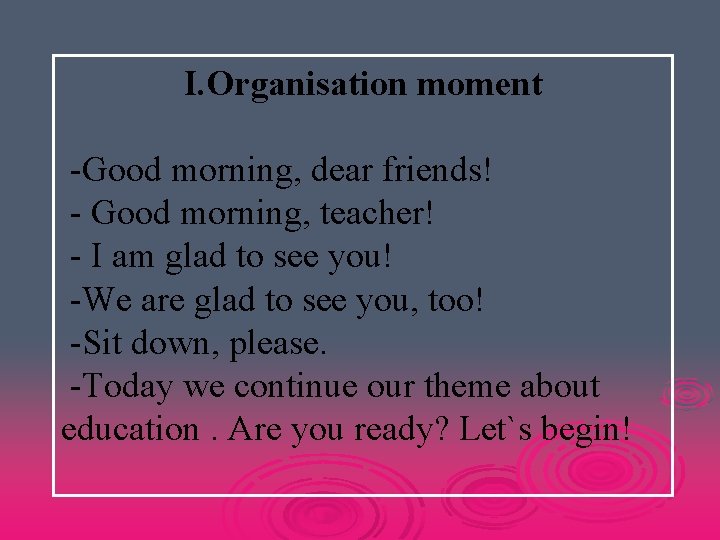 I.Organisation moment

-Good morning, dear friends!
- Good morning, teacher!
- I am glad to see you!
-We are glad to see you, too!
-Sit down, please.
-Today we continue our theme about education . Are you ready? Let`s begin!